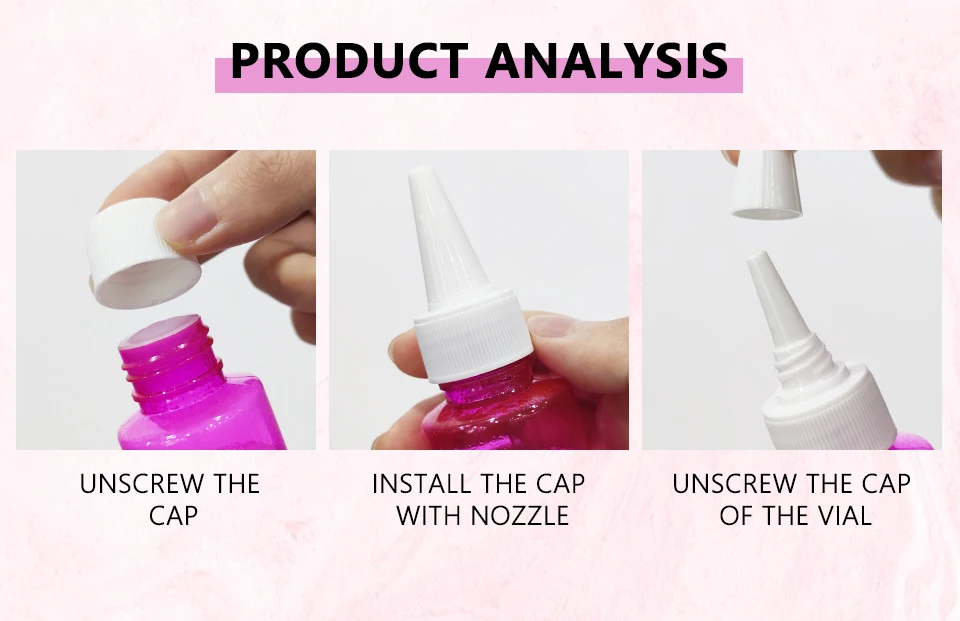 PRODUCT ANALYSIS

UNSCREW THE CAP

INSTALL THE CAP WITH NOZZLE

UNSCREW THE CAP OF THE VIAL